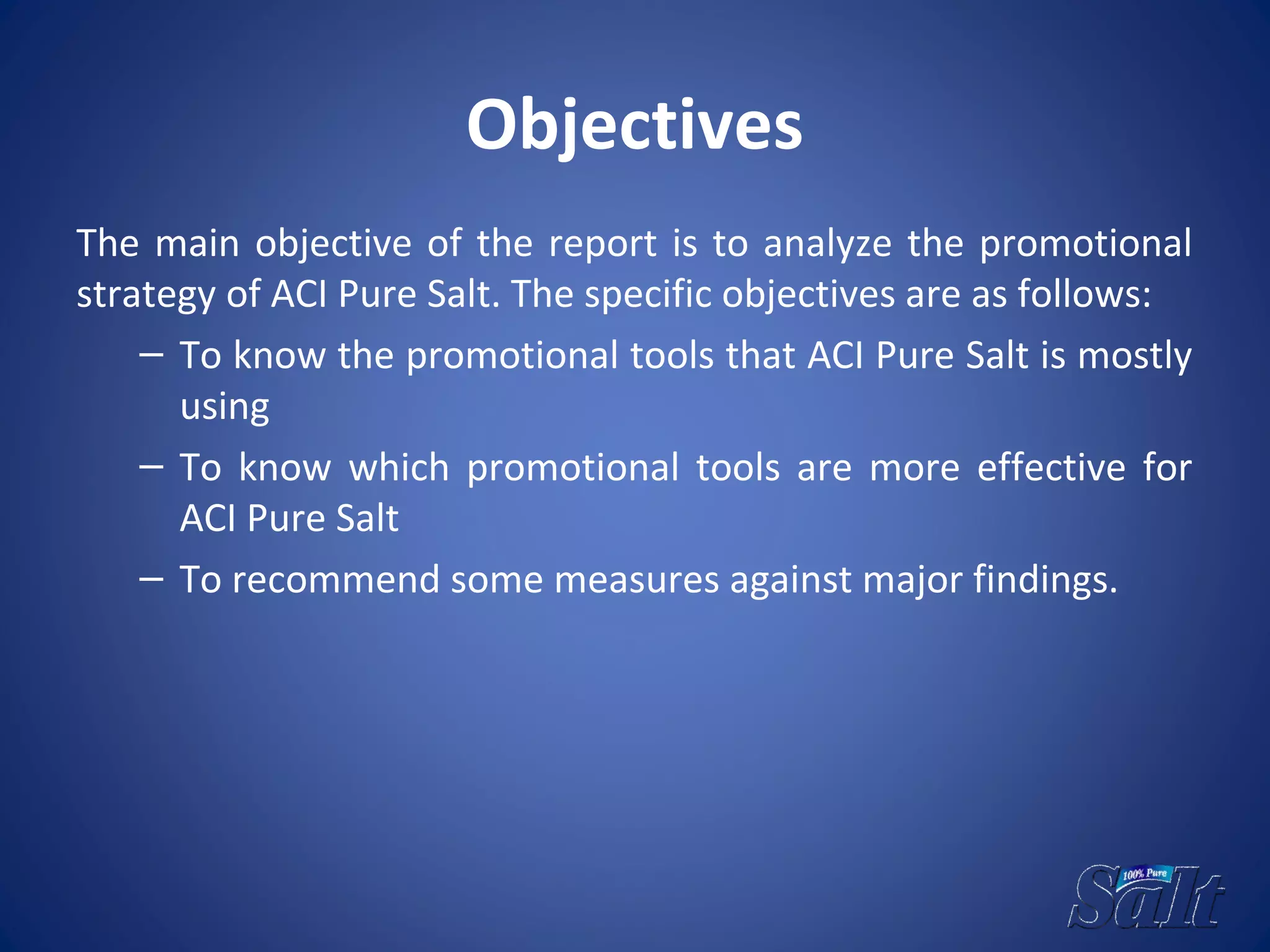 Objectives

The main objective of the report is to analyze the promotional strategy of ACI Pure Salt. The specific objectives are as follows:

– To know the promotional tools that ACI Pure Salt is mostly using

– To know which promotional tools are more effective for ACI Pure Salt

– To recommend some measures against major findings.

100% Pure Salt